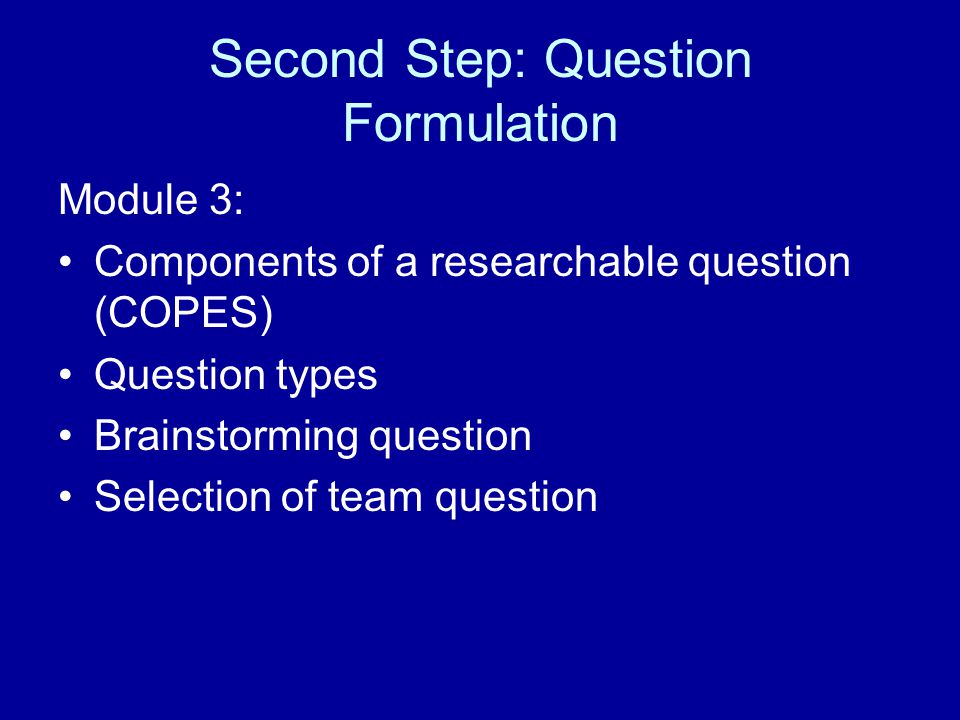 Second Step: Question Formulation

Module 3:

• Components of a researchable question (COPES)
• Question types
• Brainstorming question
• Selection of team question